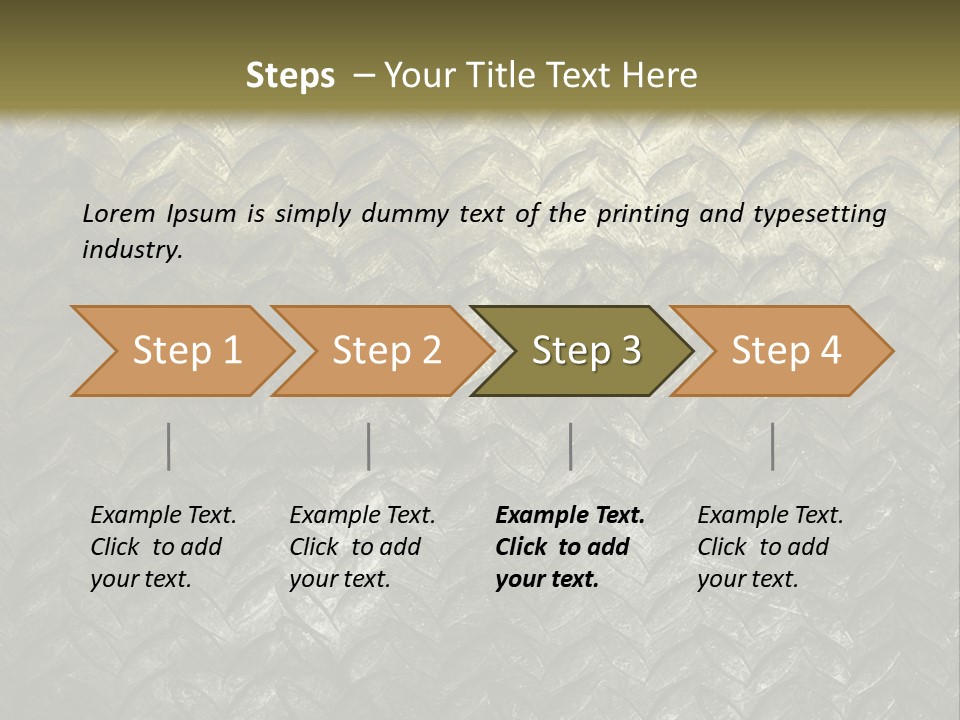 Steps – Your Title Text Here

Lorem Ipsum is simply dummy text of the printing and typesetting industry.

Step 1

Step 2

Step 3

Step 4

Example Text. Click to add your text.

Example Text. Click to add your text.

Example Text. Click to add your text.

Example Text. Click to add your text.